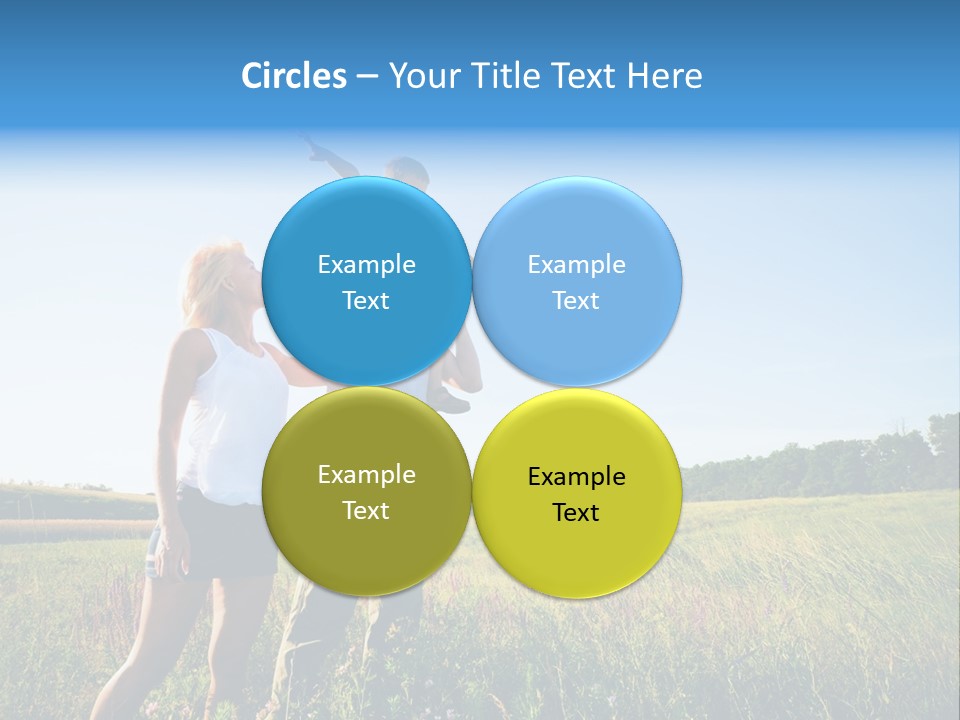 Circles – Your Title Text Here

Example Text

Example Text

Example Text

Example Text